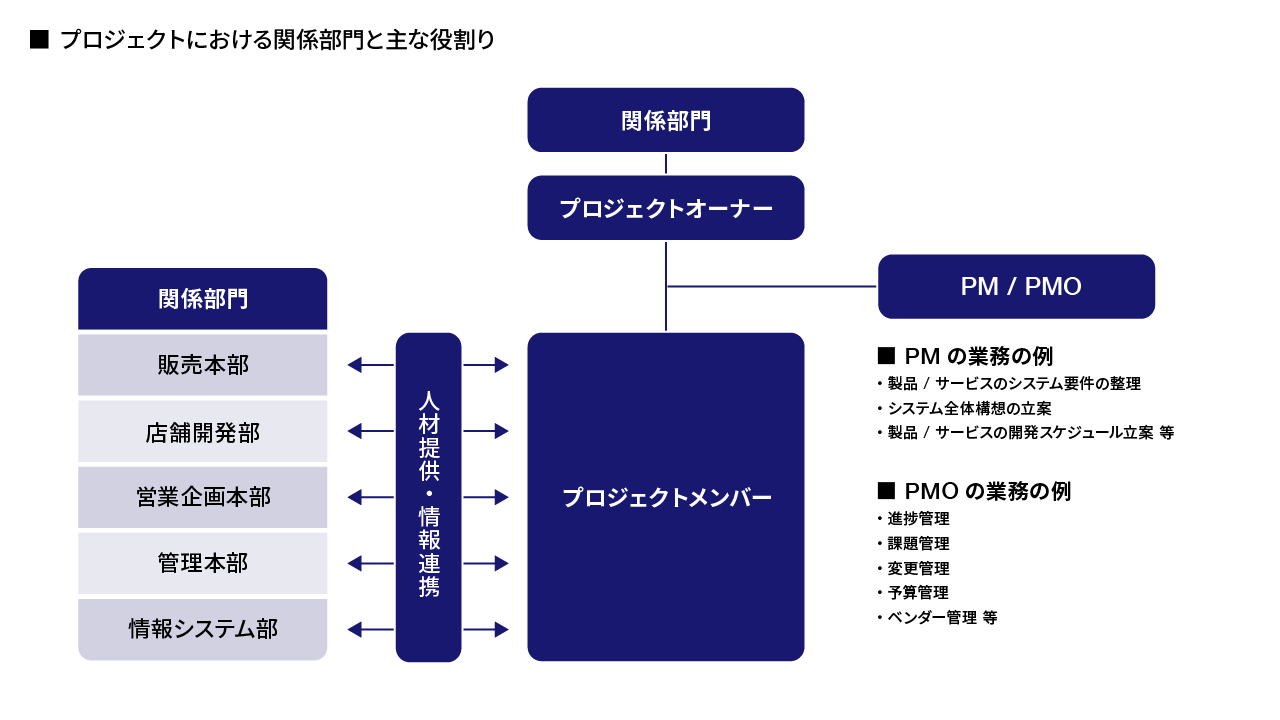 ■ プロジェクトにおける関係部門と主な役割り

関係部門

プロジェクトオーナー

PM / PMO

関係部門

販売本部

店舗開発部

営業企画本部

管理本部

情報システム部

人材提供・情報連携

プロジェクトメンバー

■ PM の業務の例
・製品 / サービスのシステム要件の整理
・システム全体構想の立案
・製品 / サービスの開発スケジュール立案 等

■ PMO の業務の例
・進捗管理
・課題管理
・変更管理
・予算管理
・ベンダー管理 等